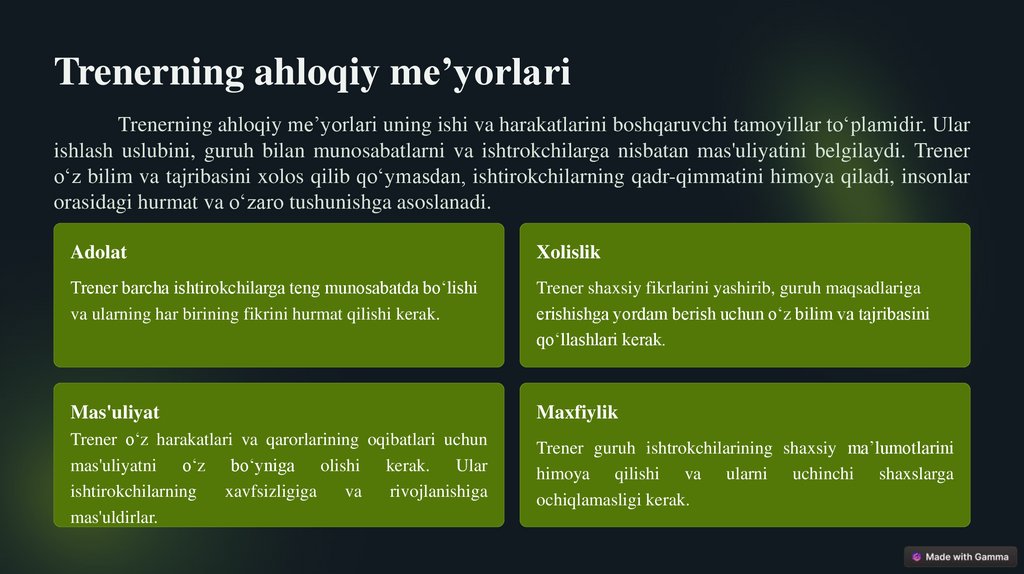 Trenerning ahloqiy me’yorlari

Trenerning ahloqiy me’yorlari uning ishi va harakatlarini boshqaruvchi tamoyillar to‘plamidir. Ular ishlash uslubini, guruh bilan munosabatlarni va ishtrokchilarga nisbatan mas'uliyatini belgilaydi. Trener o‘z bilim va tajribasini xolos qilib qo‘ymasdan, ishtirokchilarning qadr-qimmatini himoya qiladi, insonlar orasidagi hurmat va o‘zaro tushunishga asoslanadi.

Adolat

Trener barcha ishtirokchilarga teng munosabatda bo‘lishi va ularning har birining fikrini hurmat qilishi kerak.

Xolislik

Trener shaxsiy fikrlarini yashirib, guruh maqsadlariga erishishga yordam berish uchun o‘z bilim va tajribasini qo‘llashlari kerak.

Mas'uliyat

Trener o‘z harakatlari va qarorlarining oqibatlari uchun mas'uliyatni o‘z bo‘yniga olishi kerak. Ular ishtirokchilarning xavfsizligiga va rivojlanishiga mas'uldirlar.

Maxfiylik

Trener guruh ishtrokchilarining shaxsiy ma`lumotlarini himoya qilishi va ularni uchinchi shaxslarga ochiqlamasligi kerak.

Made with Gamma